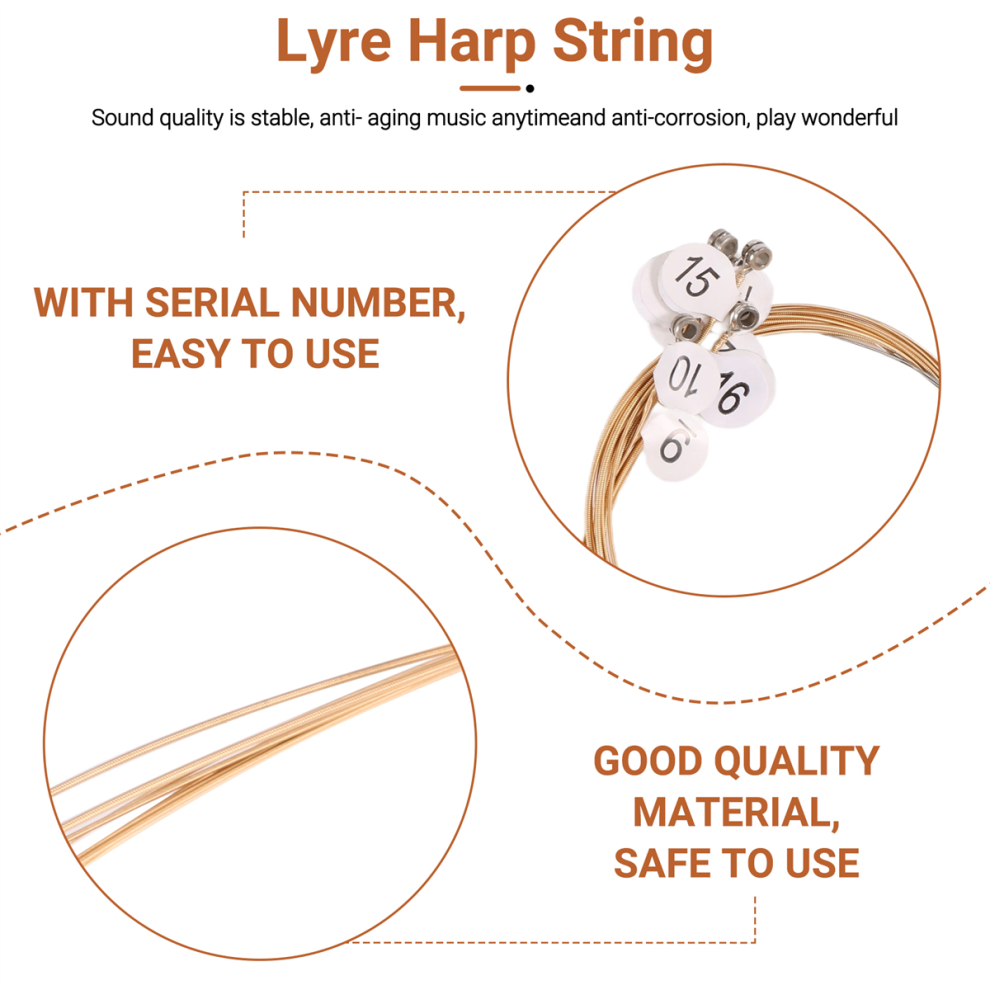 Lyre Harp String

Sound quality is stable, anti- aging music anytimeand anti-corrosion, play wonderful

WITH SERIAL NUMBER, EASY TO USE

15

10

16

6

GOOD QUALITY MATERIAL, SAFE TO USE